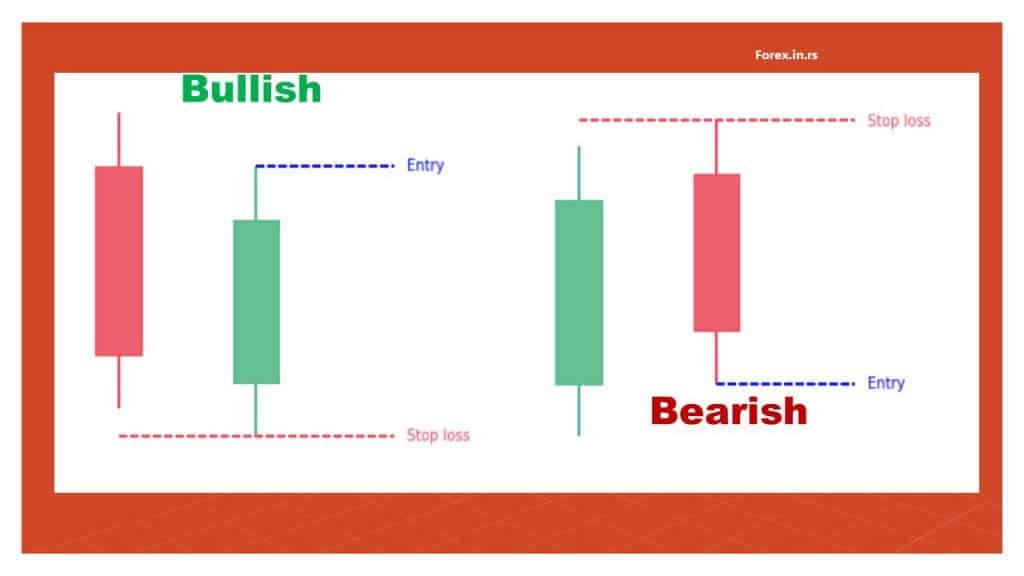 Forex.in.rs

Bullish

Entry

Stop loss

Stop loss

Entry

Bearish